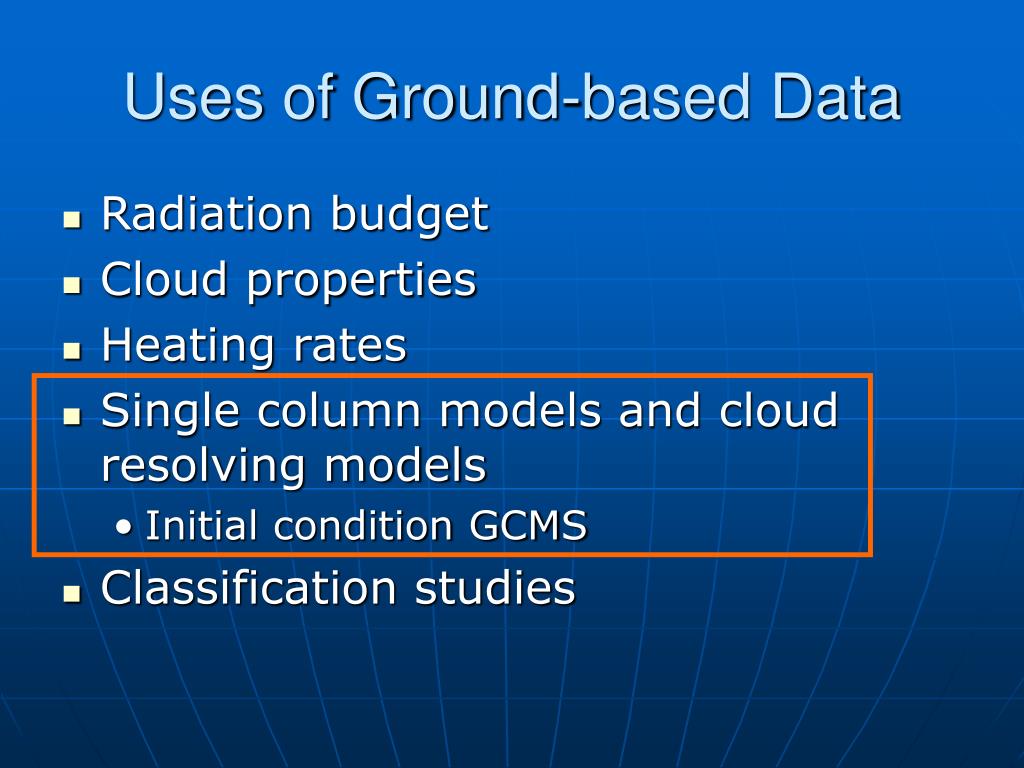 Uses of Ground-based Data

- Radiation budget
- Cloud properties
- Heating rates
- Single column models and cloud resolving models
  - Initial condition GCMS
- Classification studies